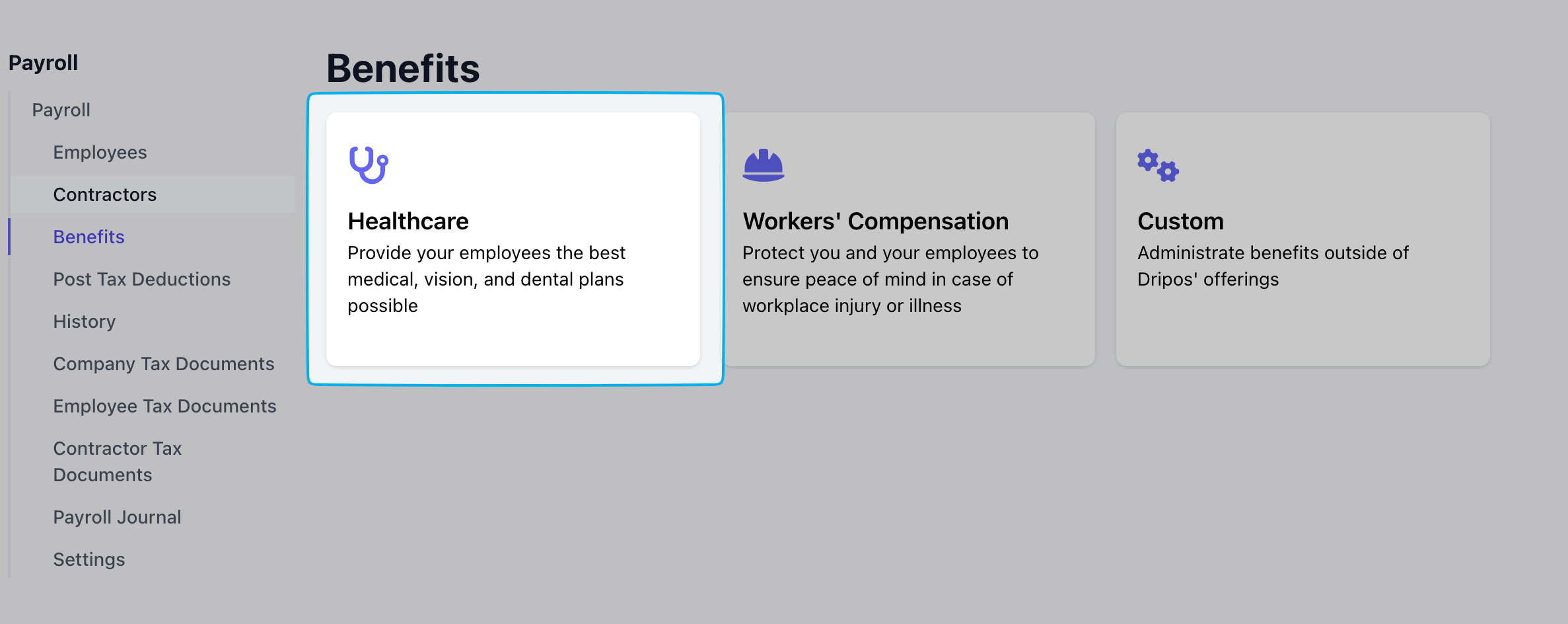 Payroll

Payroll

Employees

Contractors

Benefits

Post Tax Deductions

History

Company Tax Documents

Employee Tax Documents

Contractor Tax Documents

Payroll Journal

Settings

Benefits

Healthcare

Provide your employees the best medical, vision, and dental plans possible

Workers' Compensation

Protect you and your employees to ensure peace of mind in case of workplace injury or illness

Custom

Administrate benefits outside of Dripos' offerings